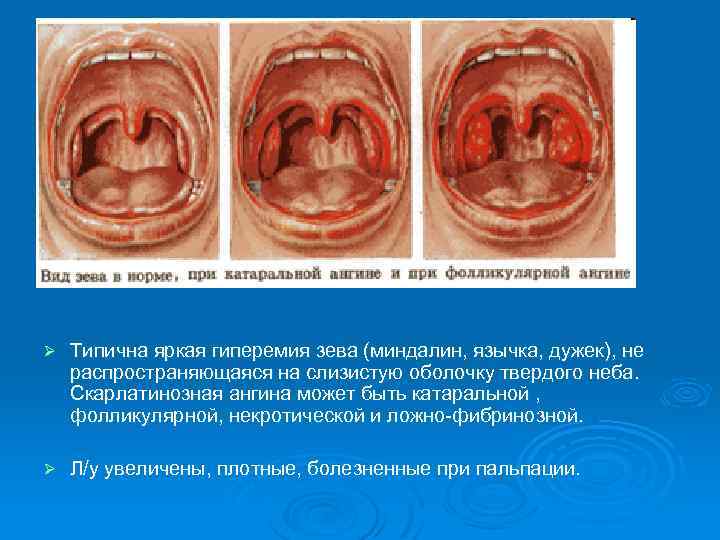 Вид зева в норме, при катаральной ангине и при фолликулярной ангине

➢ Типична яркая гиперемия зева (миндалин, язычка, дужек), не распространяющаяся на слизистую оболочку твердого неба. Скарлатинозная ангина может быть катаральной , фолликулярной, некротической и ложно-фибринозной.

➢ Л/у увеличены, плотные, болезненные при пальпации.